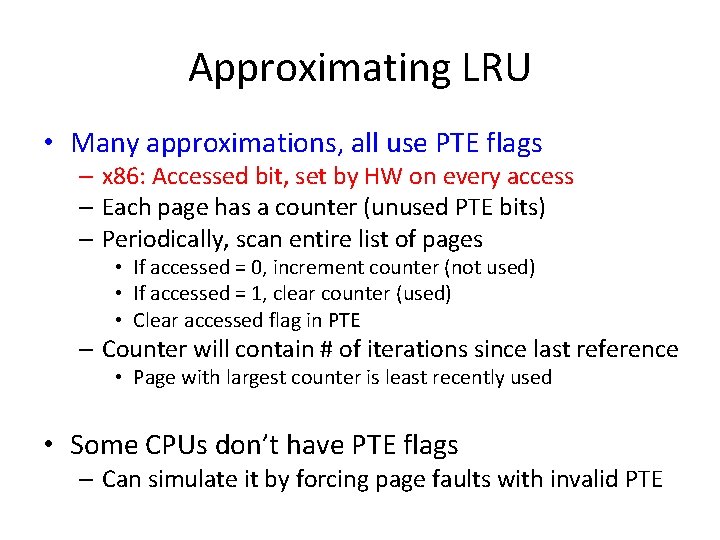 Approximating LRU

• Many approximations, all use PTE flags
– x86: Accessed bit, set by HW on every access
– Each page has a counter (unused PTE bits)
– Periodically, scan entire list of pages
• If accessed = 0, increment counter (not used)
• If accessed = 1, clear counter (used)
• Clear accessed flag in PTE
– Counter will contain # of iterations since last reference
• Page with largest counter is least recently used

• Some CPUs don't have PTE flags
– Can simulate it by forcing page faults with invalid PTE